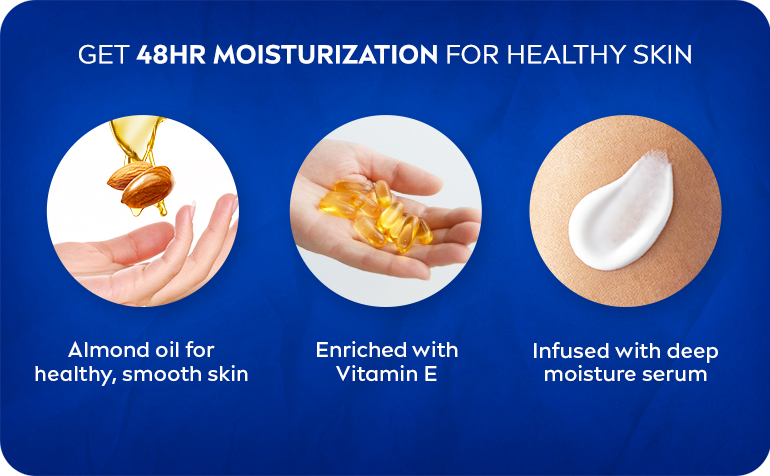 GET 48HR MOISTURIZATION FOR HEALTHY SKIN

Almond oil for healthy, smooth skin

Enriched with Vitamin E

Infused with deep moisture serum